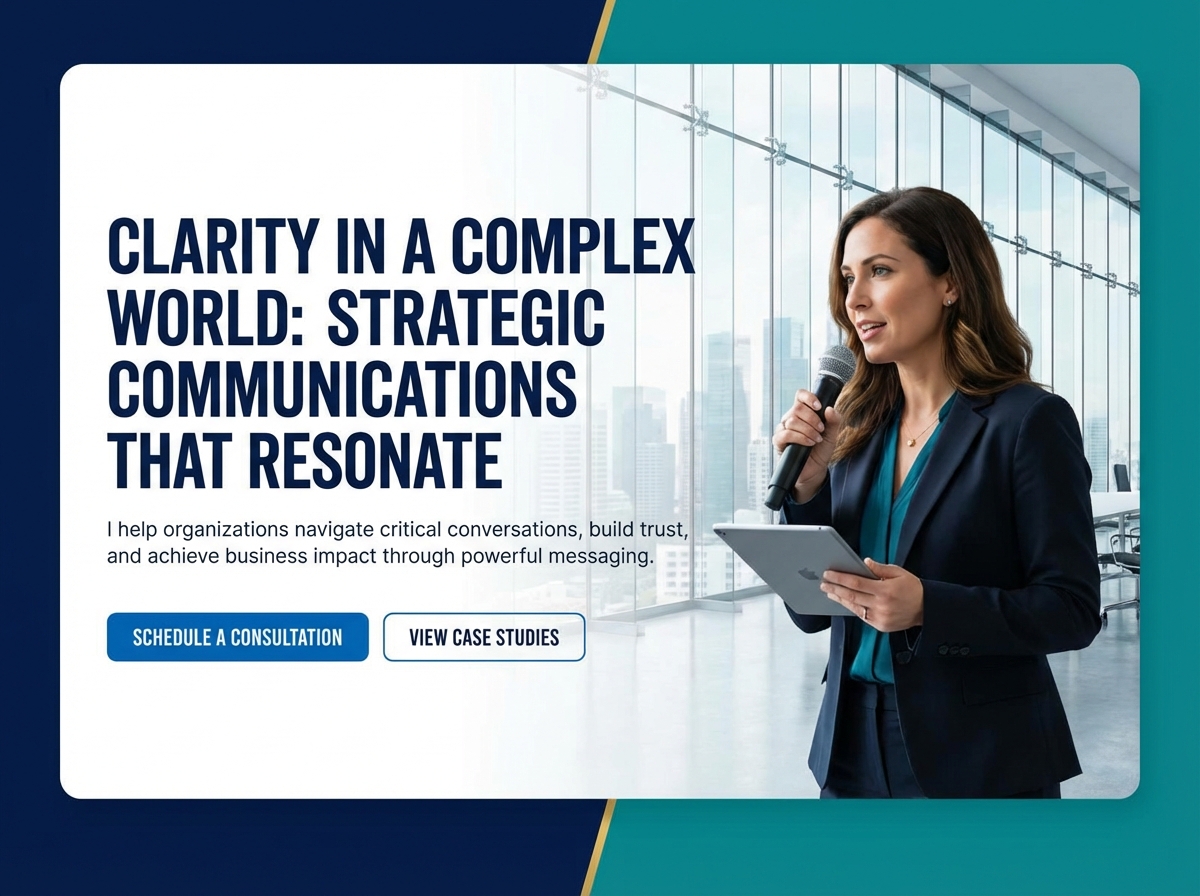 CLARITY IN A COMPLEX WORLD: STRATEGIC COMMUNICATIONS THAT RESONATE

I help organizations navigate critical conversations, build trust, and achieve business impact through powerful messaging.

SCHEDULE A CONSULTATION

VIEW CASE STUDIES